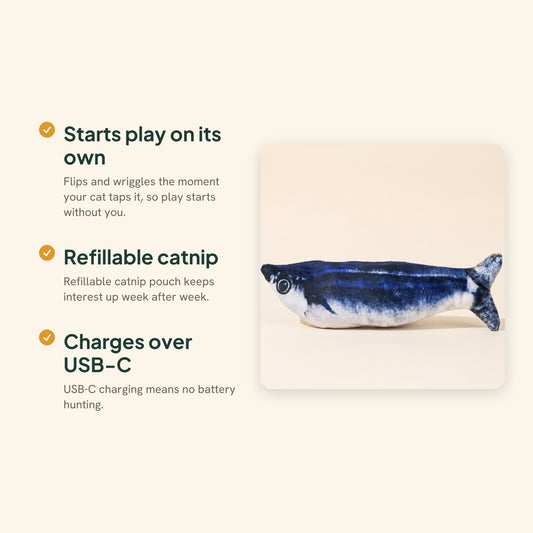 Starts play on its own

Flips and wriggles the moment your cat taps it, so play starts without you.

Refillable catnip

Refillable catnip pouch keeps interest up week after week.

Charges over USB-C

USB-C charging means no battery hunting.